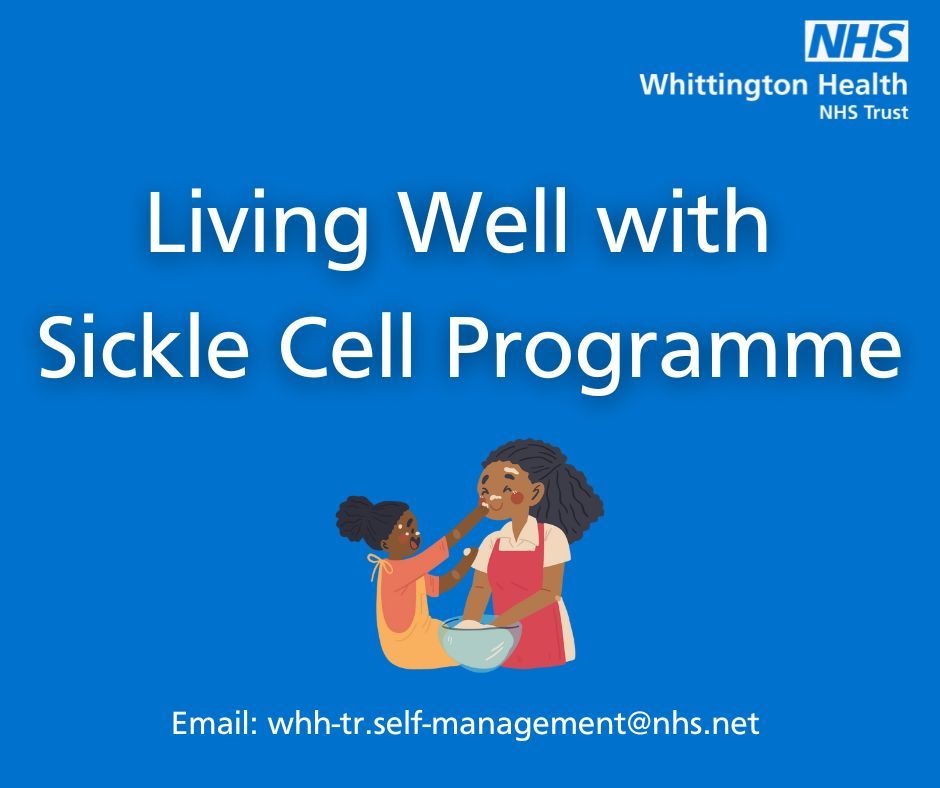 NHS
Whittington Health
NHS Trust

Living Well with Sickle Cell Programme

Email: whh-tr.self-management@nhs.net